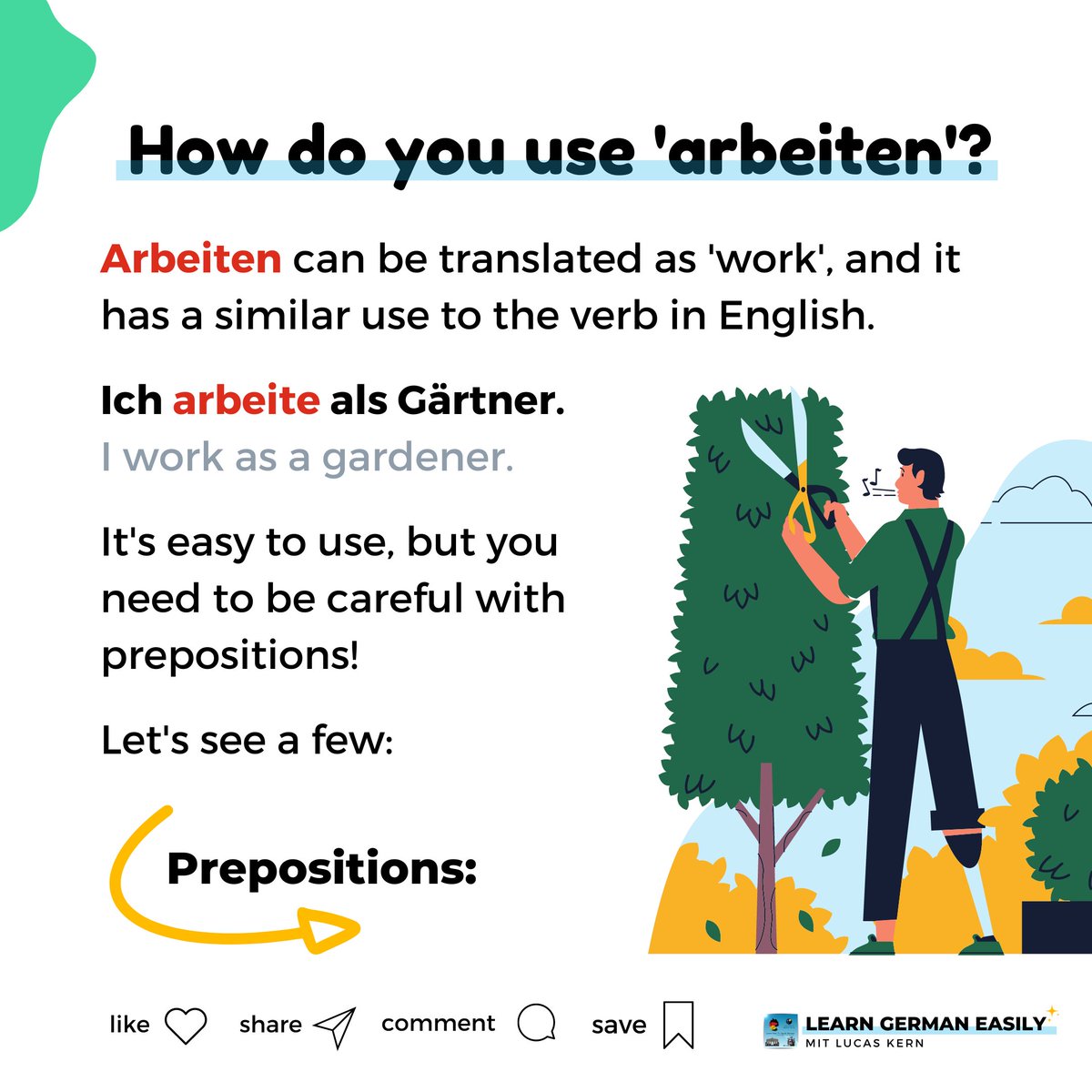 How do you use 'arbeiten'?

Arbeiten can be translated as 'work', and it has a similar use to the verb in English.

Ich arbeite als Gärtner.
I work as a gardener.

It's easy to use, but you need to be careful with prepositions!

Let's see a few:

Prepositions:

like share comment save

LEARN GERMAN EASILY
MIT LUCAS KERN